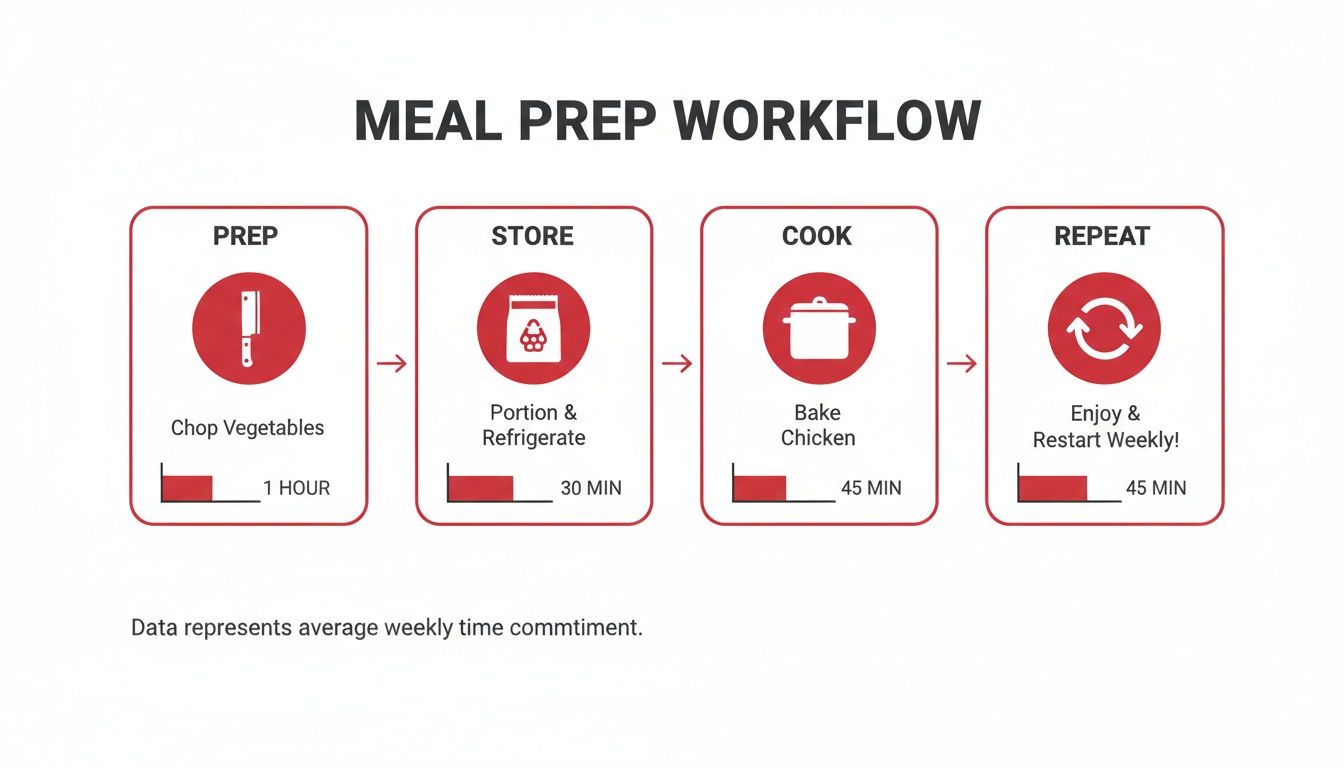 MEAL PREP WORKFLOW

PREP

Chop Vegetables

1 HOUR

STORE

Portion & Refrigerate

30 MIN

COOK

Bake Chicken

45 MIN

REPEAT

Enjoy & Restart Weekly!

45 MIN

Data represents average weekly time commtiment.